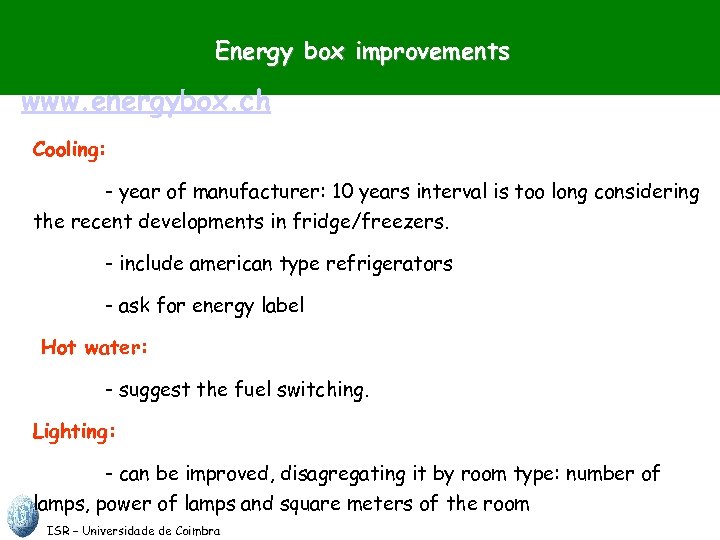 Energy box improvements

www.energybox.ch

Cooling:

- year of manufacturer: 10 years interval is too long considering the recent developments in fridge/freezers.

- include american type refrigerators

- ask for energy label

Hot water:

- suggest the fuel switching.

Lighting:

- can be improved, disagregating it by room type: number of lamps, power of lamps and square meters of the room

ISR – Universidade de Coimbra